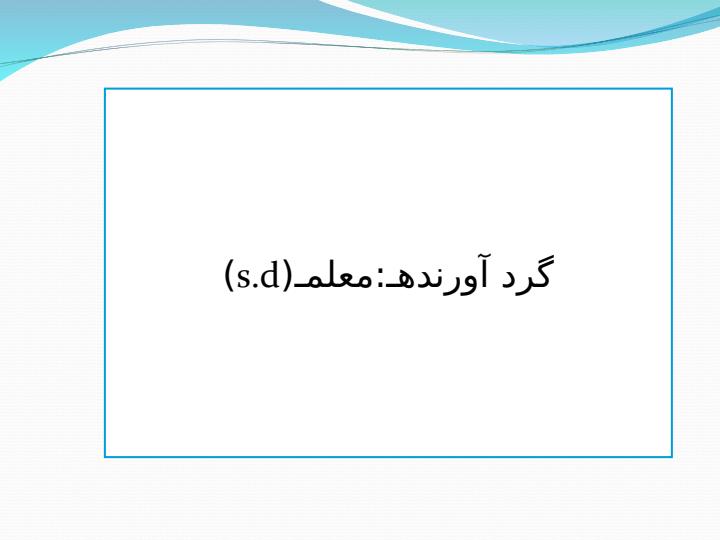 گرد آورنده:معلم(s.d)